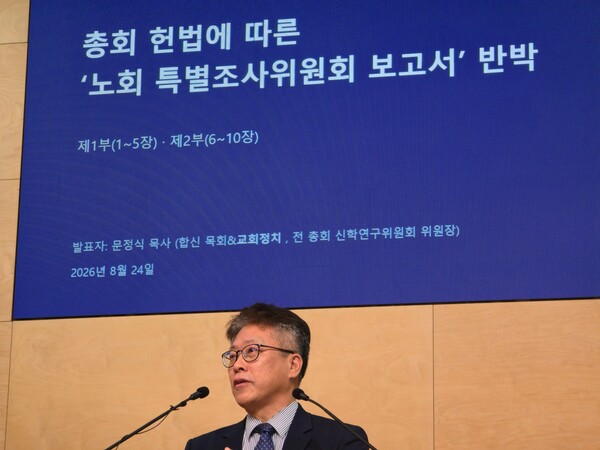 총회 헌법에 따른
'노회 특별조사위원회 보고서' 반박

제1부(1~5장) · 제2부(6~10장)

발표자: 문정식 목사 (합신 목회&교회정치, 전 총회 신학연구위원회 위원장)

2026년 8월 24일